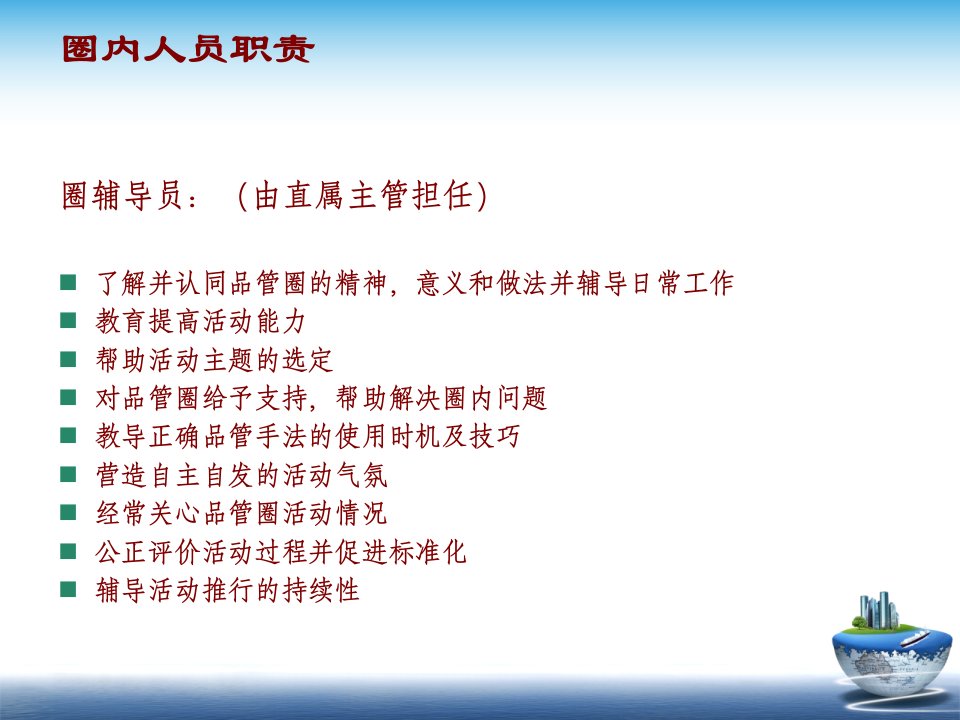 圈内人员职责

圈辅导员：（由直属主管担任）

■ 了解并认同品管圈的精神，意义和做法并辅导日常工作
■ 教育提高活动能力
■ 帮助活动主题的选定
■ 对品管圈给予支持，帮助解决圈内问题
■ 教导正确品管手法的使用时机及技巧
■ 营造自主自发的活动气氛
■ 经常关心品管圈活动情况
■ 公正评价活动过程并促进标准化
■ 辅导活动推行的持续性